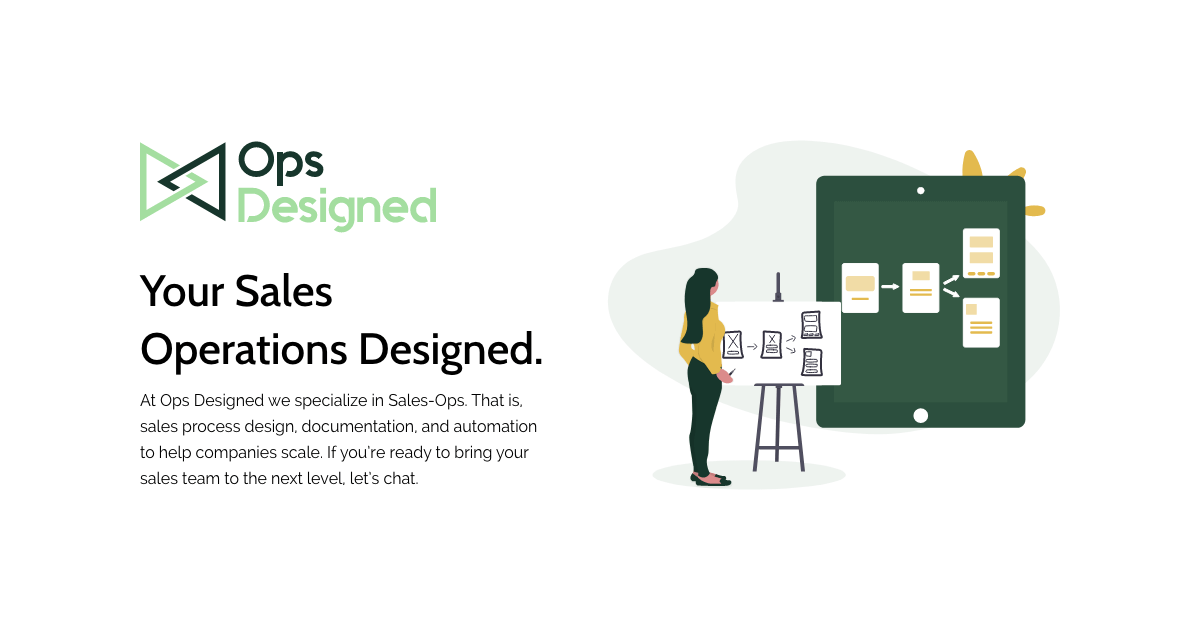 Ops Designed

Your Sales Operations Designed.

At Ops Designed we specialize in Sales-Ops. That is, sales process design, documentation, and automation to help companies scale. If you're ready to bring your sales team to the next level, let's chat.